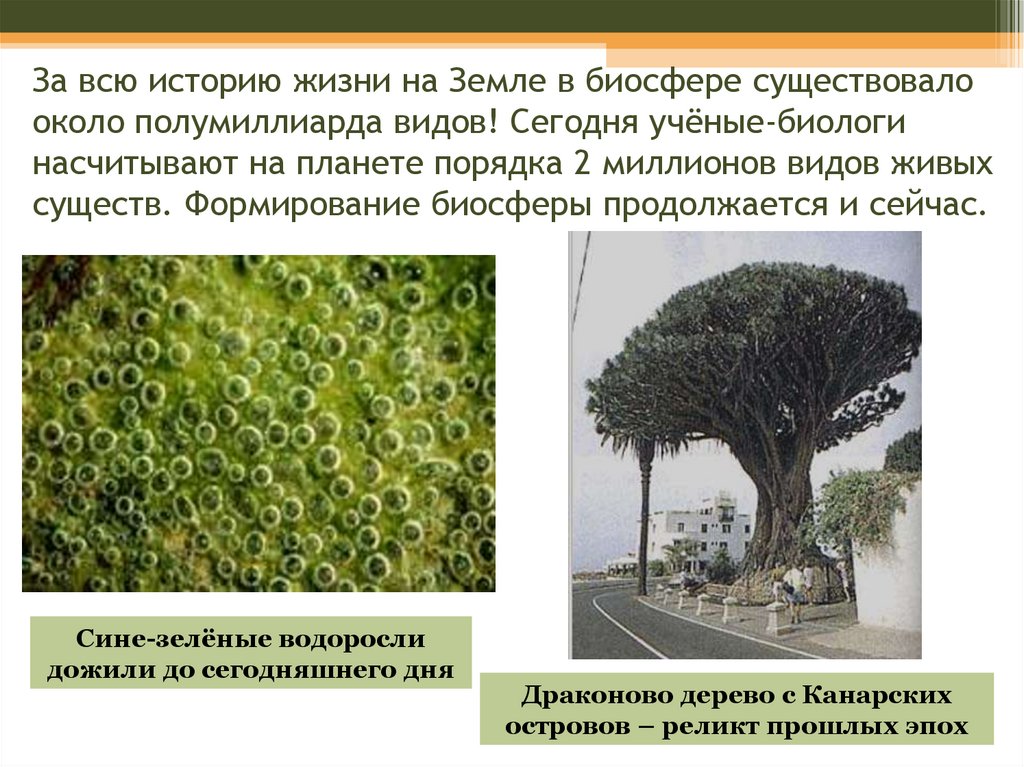 За всю историю жизни на Земле в биосфере существовало около полумиллиарда видов! Сегодня учёные-биологи насчитывают на планете порядка 2 миллионов видов живых существ. Формирование биосферы продолжается и сейчас.

Сине-зелёные водоросли дожили до сегодняшнего дня

Драконово дерево с Канарских островов – реликт прошлых эпох